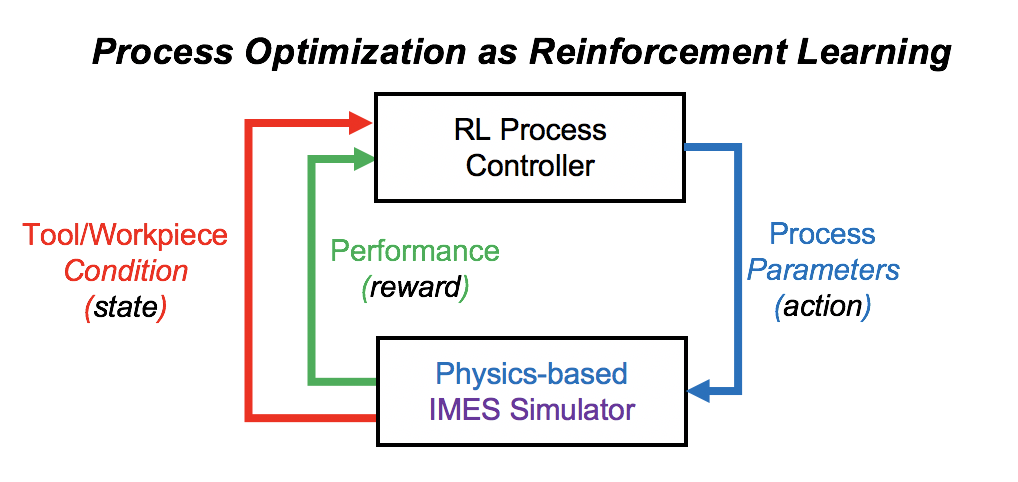 Process Optimization as Reinforcement Learning

RL Process Controller

Tool/Workpiece Condition (state)

Performance (reward)

Process Parameters (action)

Physics-based IMES Simulator